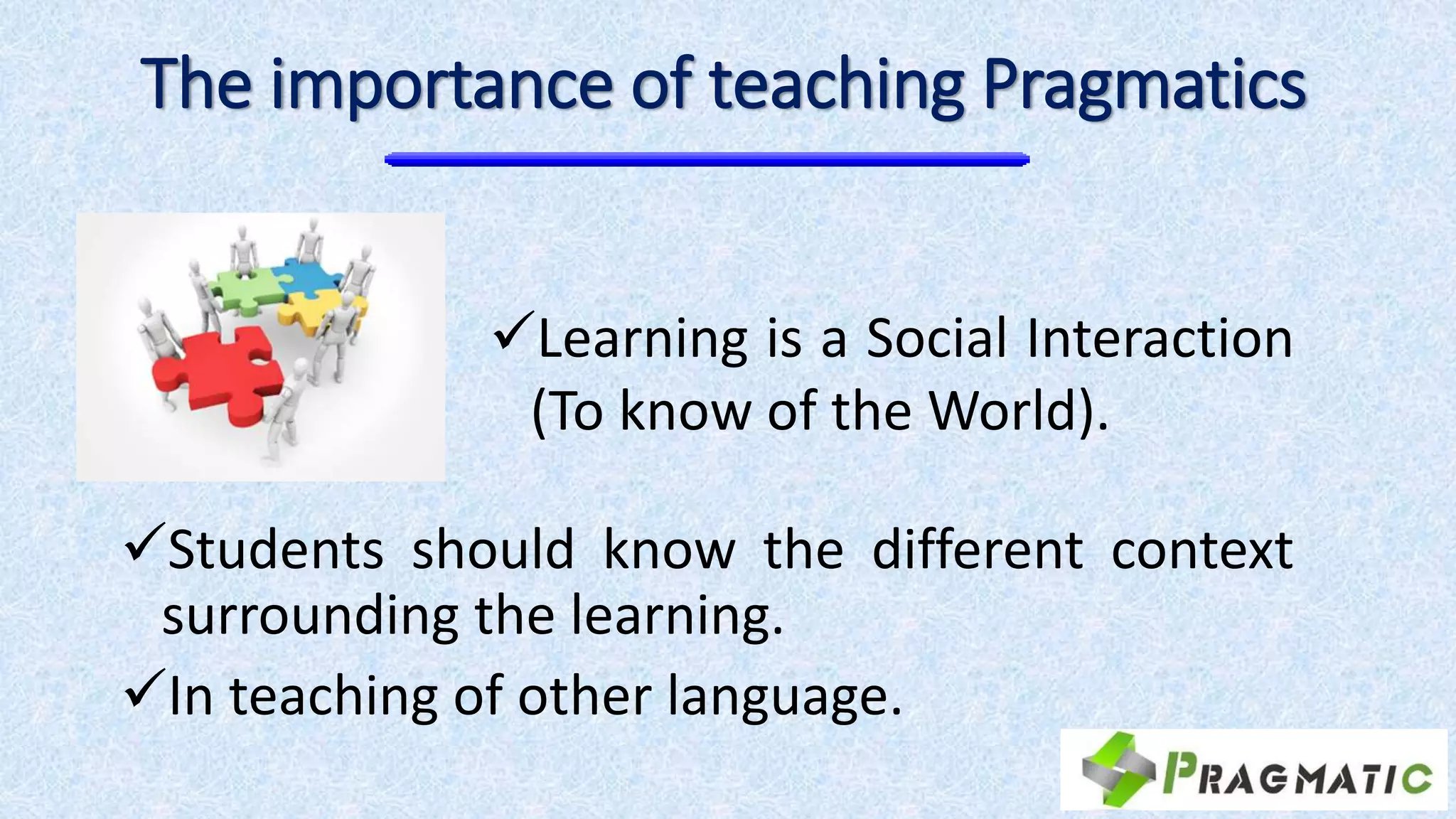 The importance of teaching Pragmatics

✓Learning is a Social Interaction (To know of the World).

✓Students should know the different context surrounding the learning.

✓In teaching of other language.

PRAGMATIC